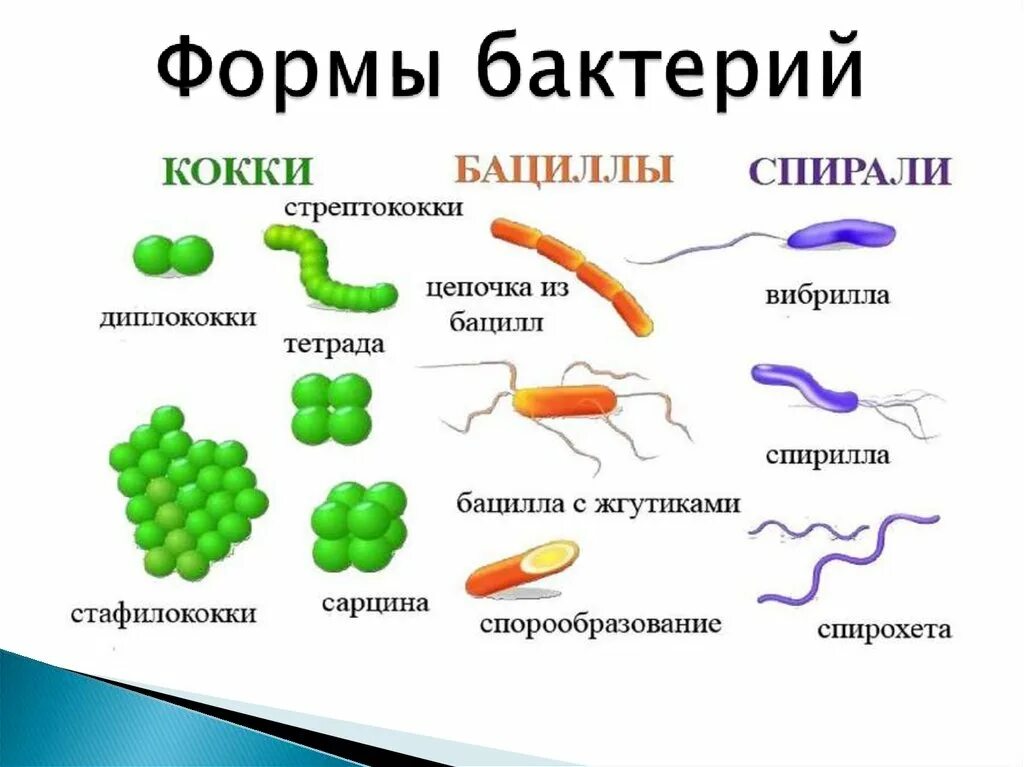 Формы бактерий

КОККИ

стрептококки

диплококки

тетрада

стафилококки

сарцина

БАЦИЛЛЫ

цепочка из бацилл

бацилла с жгутиками

спорообразование

СПИРАЛИ

вибрилла

спирилла

спирохета